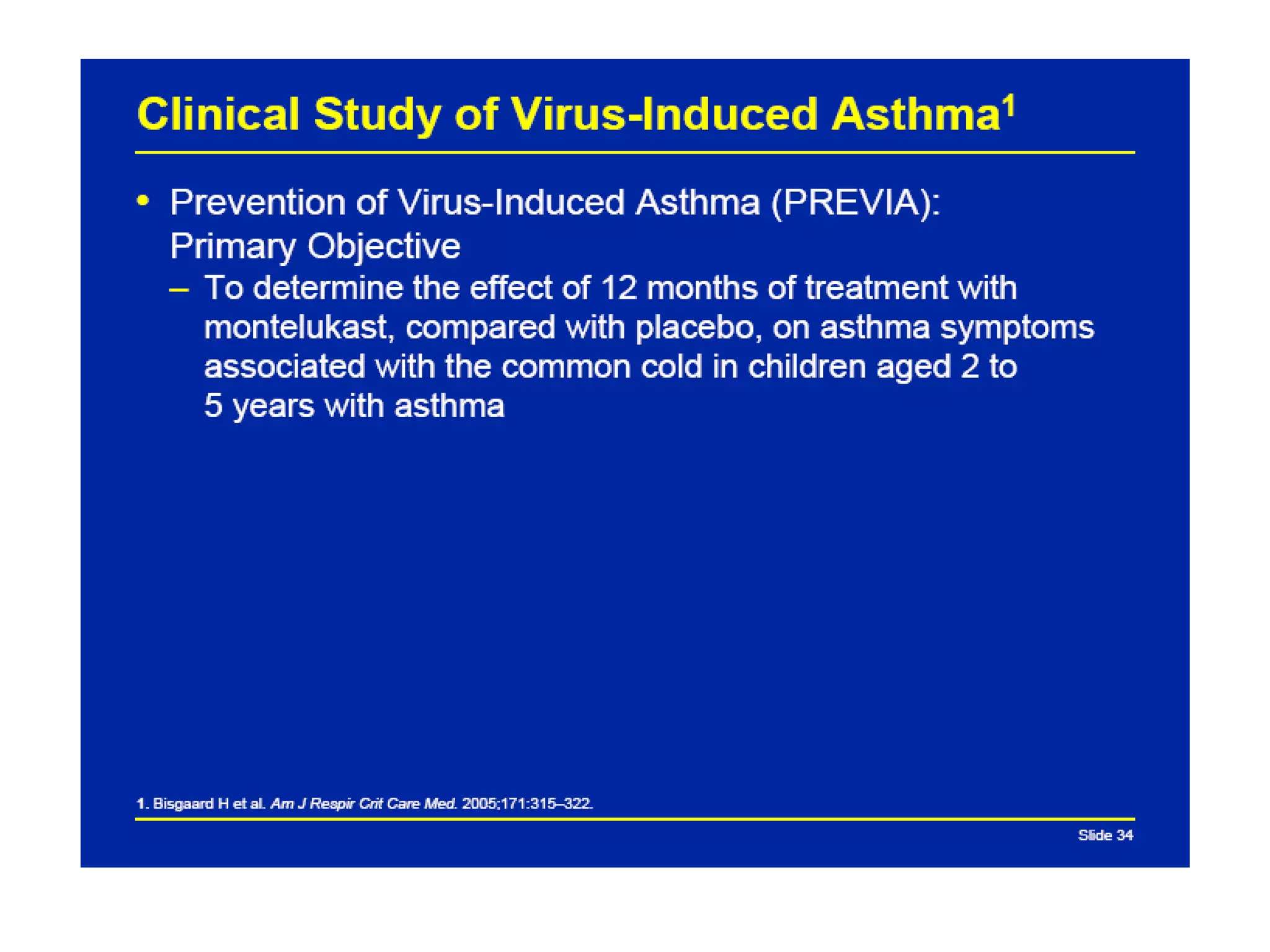 Clinical Study of Virus-Induced Asthma$^1$

• Prevention of Virus-Induced Asthma (PREVIA): Primary Objective

– To determine the effect of 12 months of treatment with montelukast, compared with placebo, on asthma symptoms associated with the common cold in children aged 2 to 5 years with asthma

1. Bisgaard H et al. Am J Respir Crit Care Med. 2005;171:315–322.

Slide 34